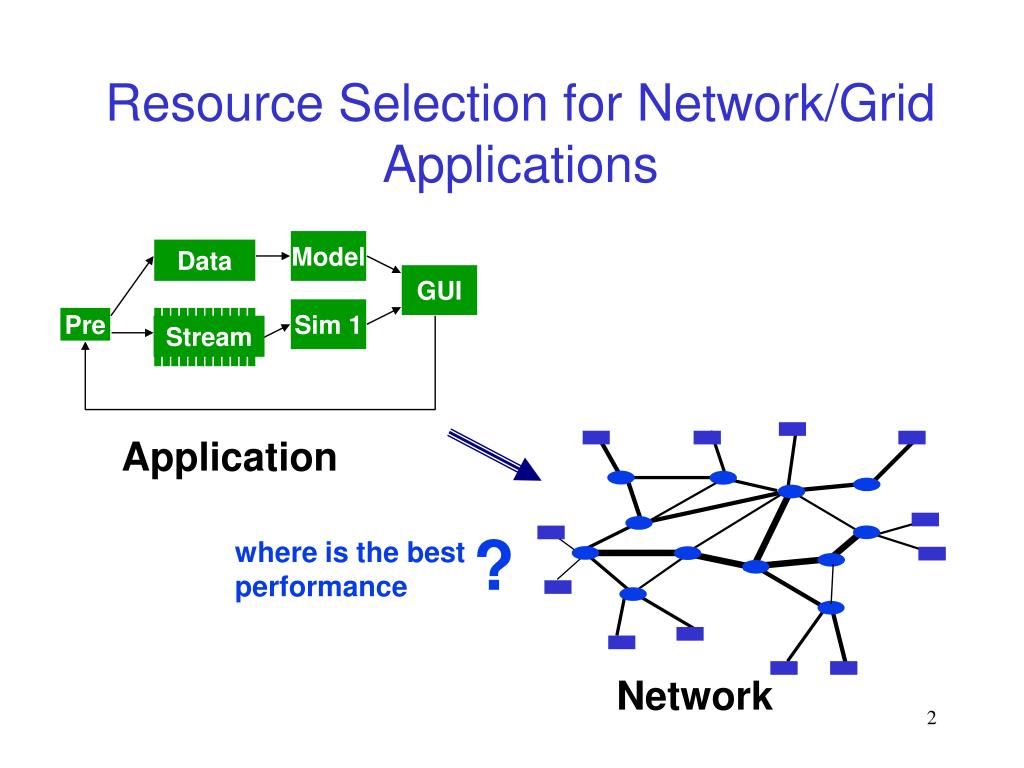 Resource Selection for Network/Grid Applications

Data

Model

GUI

Pre

Stream

Sim 1

Application

where is the best performance

?

Network

2